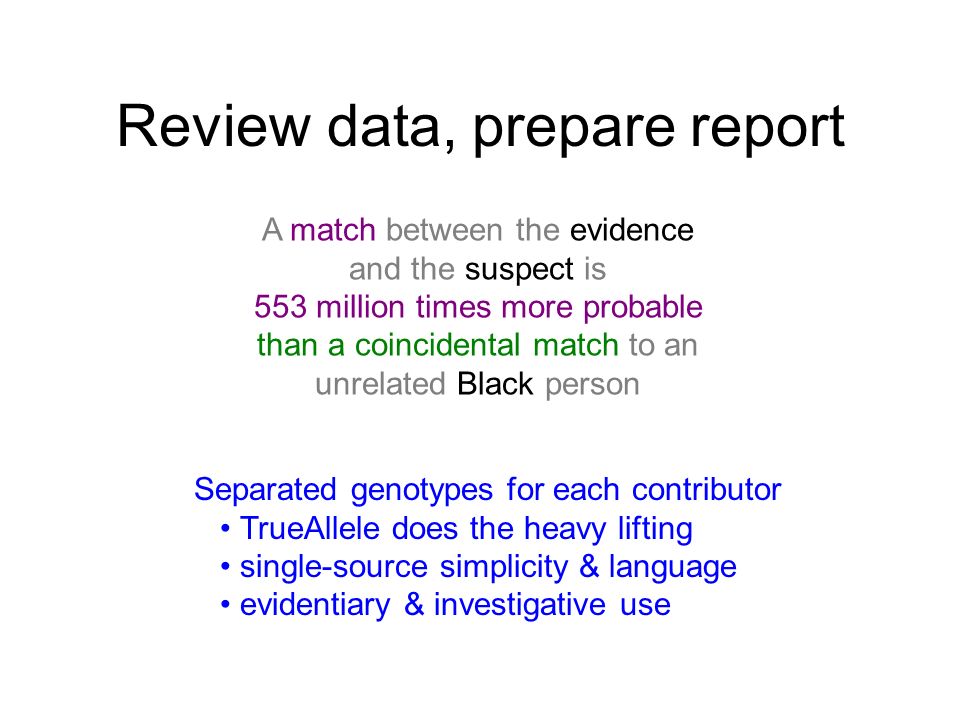 Review data, prepare report

A match between the evidence and the suspect is 553 million times more probable than a coincidental match to an unrelated Black person

Separated genotypes for each contributor
• TrueAllele does the heavy lifting
• single-source simplicity & language
• evidentiary & investigative use